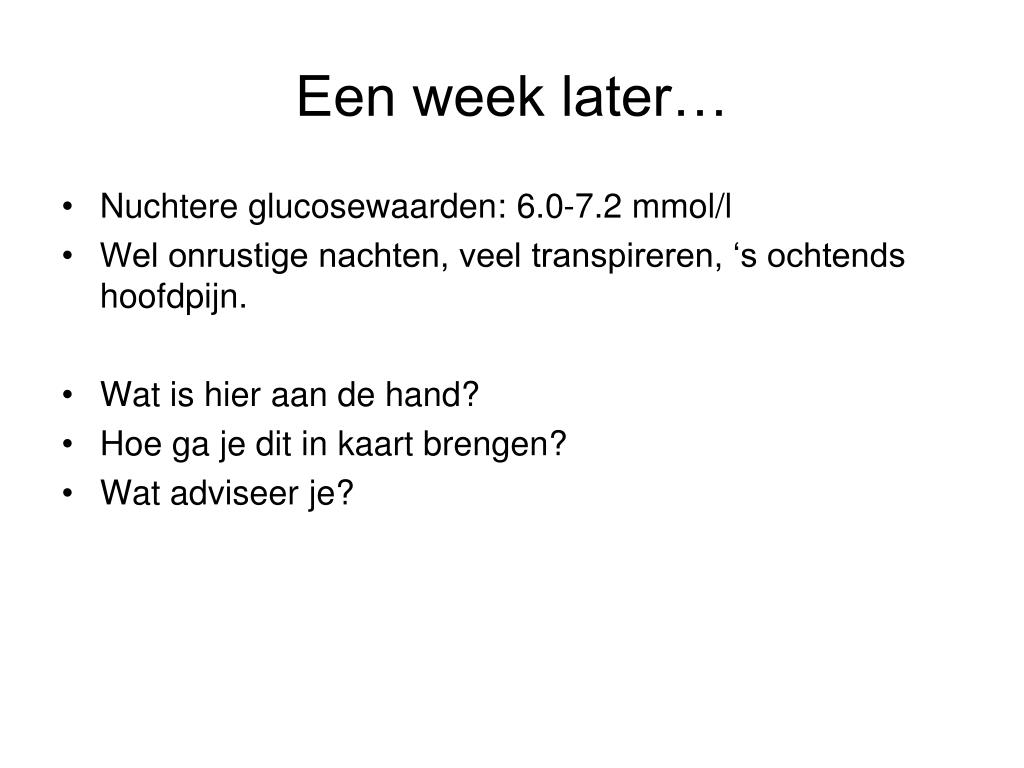 Een week later…

• Nuchtere glucosewaarden: 6.0-7.2 mmol/l
• Wel onrustige nachten, veel transpireren, ‘s ochtends hoofdpijn.

• Wat is hier aan de hand?
• Hoe ga je dit in kaart brengen?
• Wat adviseer je?